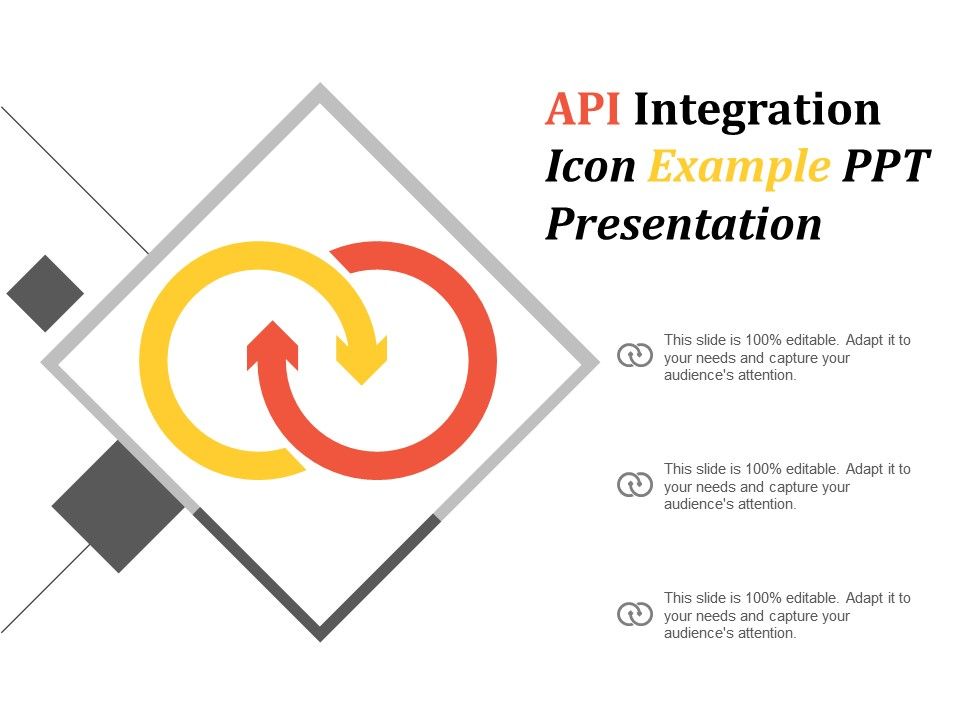 API Integration Icon Example PPT Presentation

This slide is 100% editable. Adapt it to your needs and capture your audience's attention.

This slide is 100% editable. Adapt it to your needs and capture your audience's attention.

This slide is 100% editable. Adapt it to your needs and capture your audience's attention.